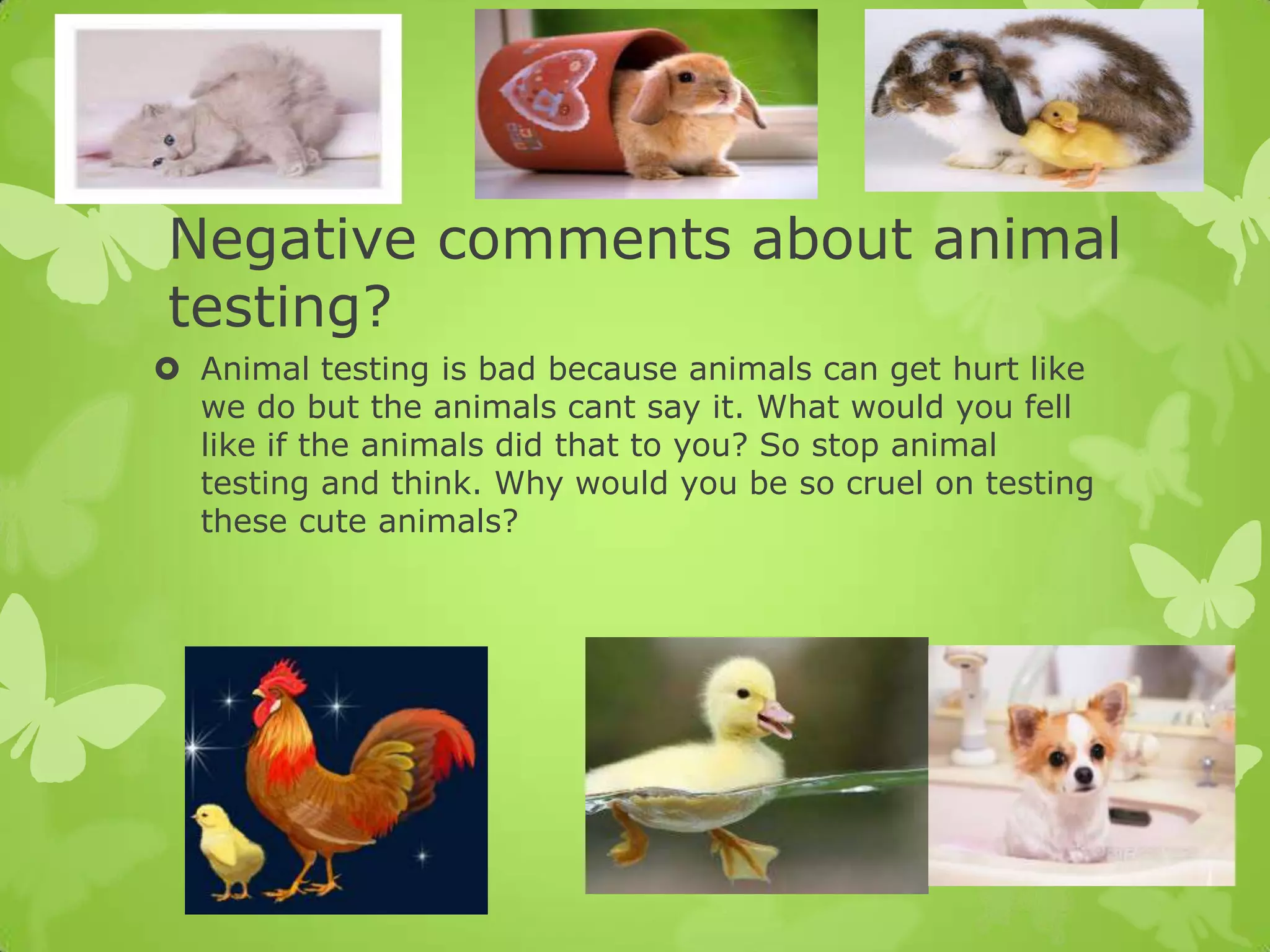 Negative comments about animal testing?

Animal testing is bad because animals can get hurt like we do but the animals cant say it. What would you fell like if the animals did that to you? So stop animal testing and think. Why would you be so cruel on testing these cute animals?